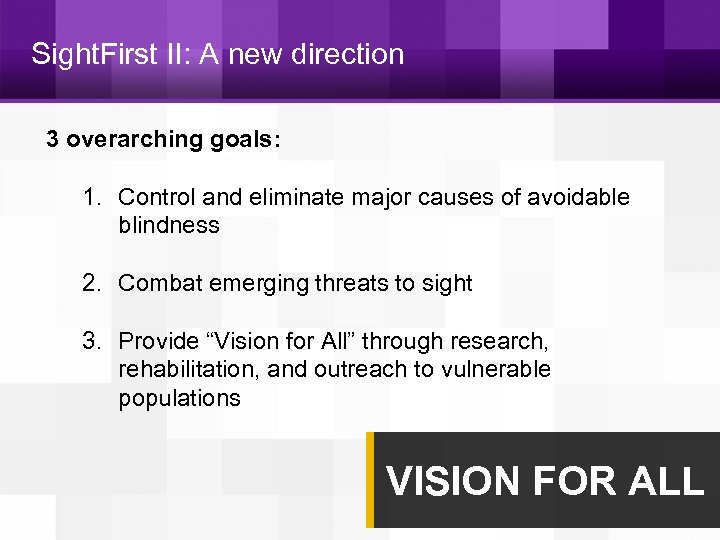 SightFirst II: A new direction

3 overarching goals:

1. Control and eliminate major causes of avoidable blindness

2. Combat emerging threats to sight

3. Provide “Vision for All” through research, rehabilitation, and outreach to vulnerable populations

VISION FOR ALL